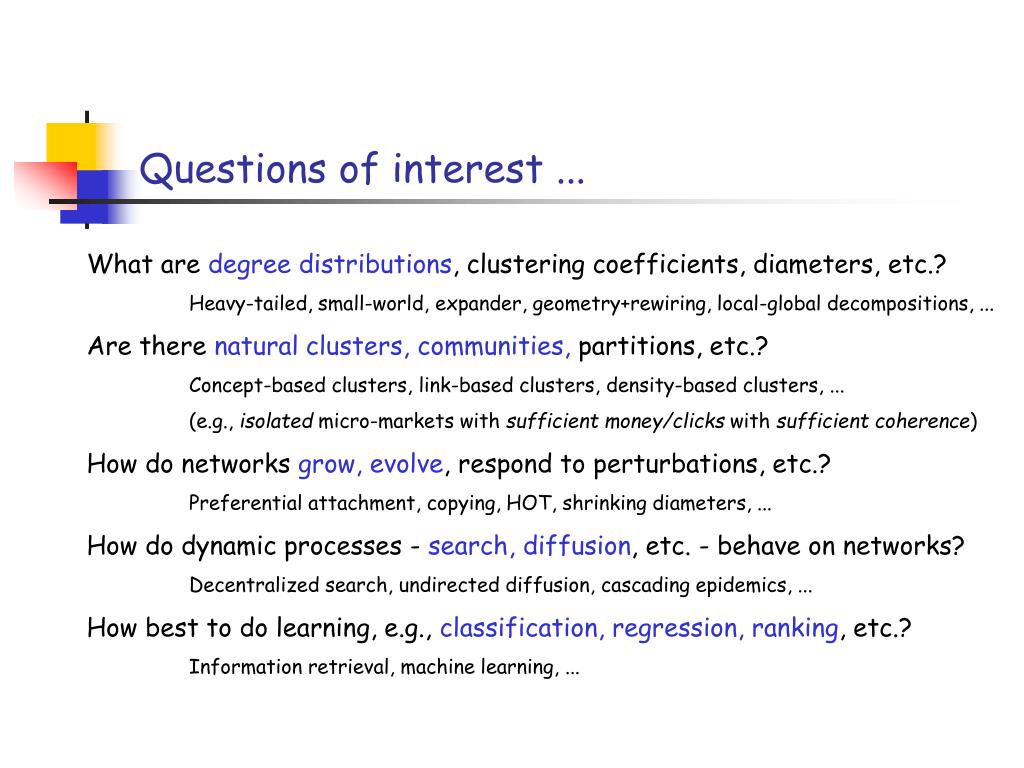 Questions of interest ...

What are degree distributions, clustering coefficients, diameters, etc.?

Heavy-tailed, small-world, expander, geometry+rewiring, local-global decompositions, ...

Are there natural clusters, communities, partitions, etc.?

Concept-based clusters, link-based clusters, density-based clusters, ...

(e.g., isolated micro-markets with sufficient money/clicks with sufficient coherence)

How do networks grow, evolve, respond to perturbations, etc.?

Preferential attachment, copying, HOT, shrinking diameters, ...

How do dynamic processes - search, diffusion, etc. - behave on networks?

Decentralized search, undirected diffusion, cascading epidemics, ...

How best to do learning, e.g., classification, regression, ranking, etc.?

Information retrieval, machine learning, ...